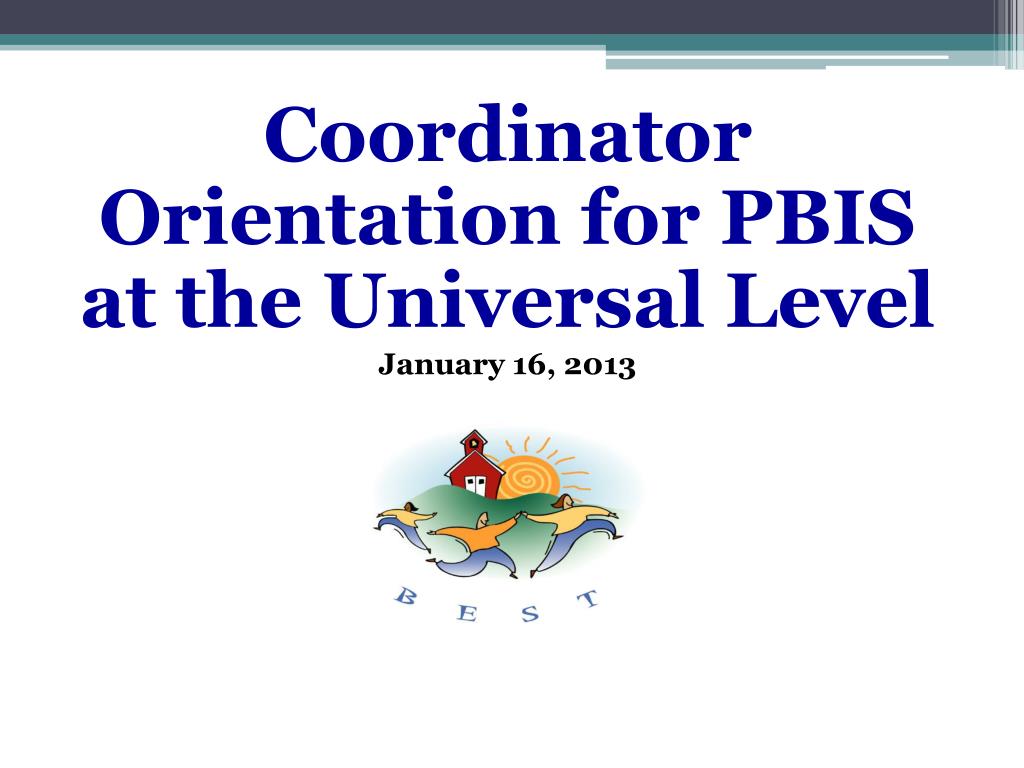 Coordinator Orientation for PBIS at the Universal Level

January 16, 2013

B E S T